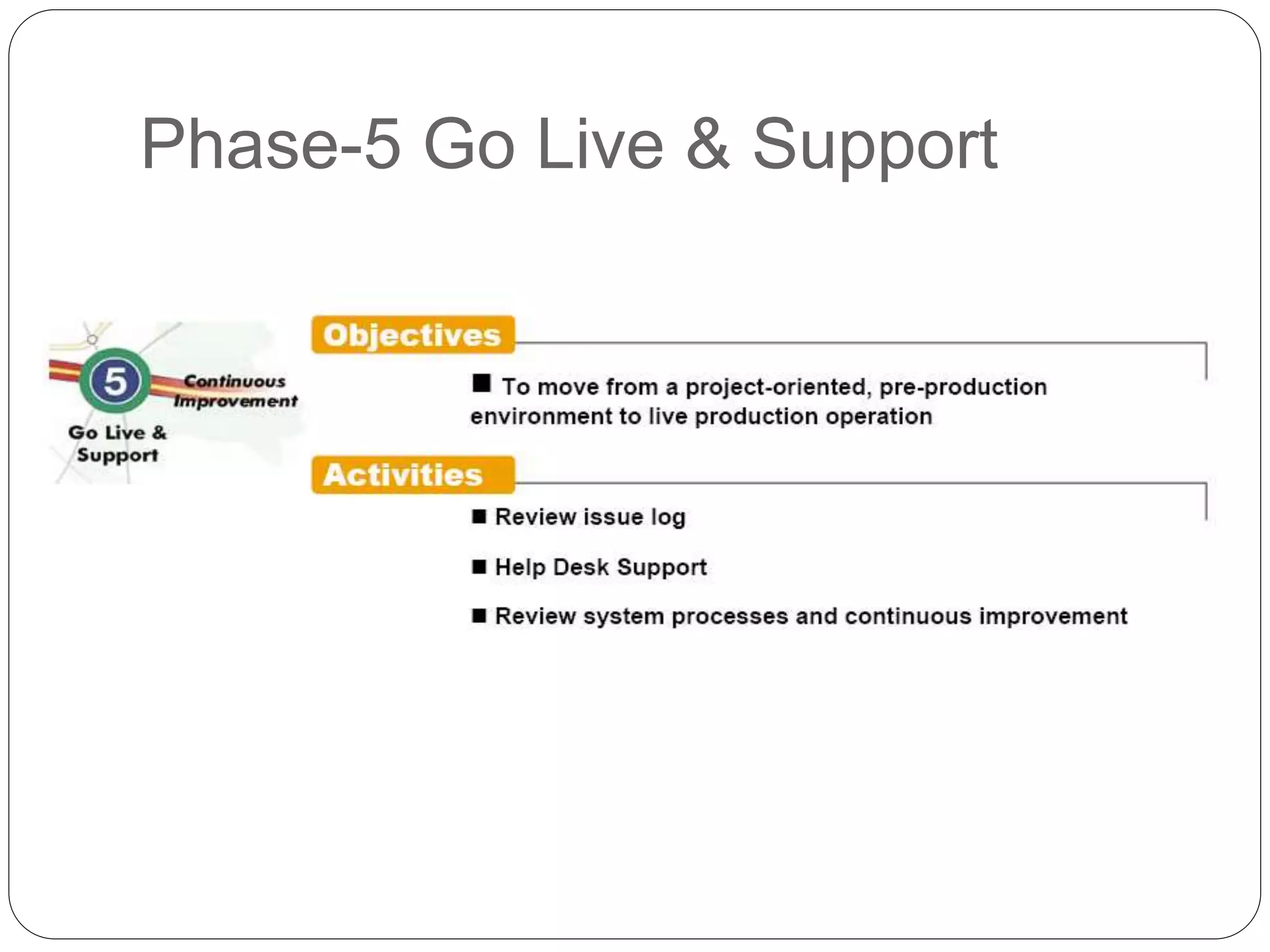 Phase-5 Go Live & Support

5

Continuous Improvement

Go Live & Support

Objectives

■ To move from a project-oriented, pre-production environment to live production operation

Activities

■ Review issue log

■ Help Desk Support

■ Review system processes and continuous improvement